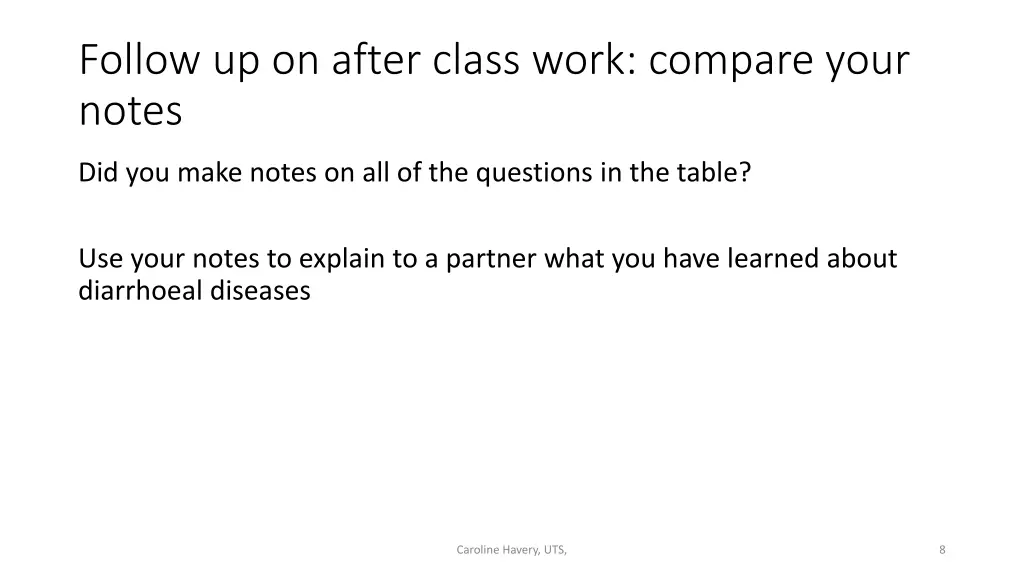 Follow up on after class work: compare your notes

Did you make notes on all of the questions in the table?

Use your notes to explain to a partner what you have learned about diarrhoeal diseases

Caroline Havery, UTS,

8